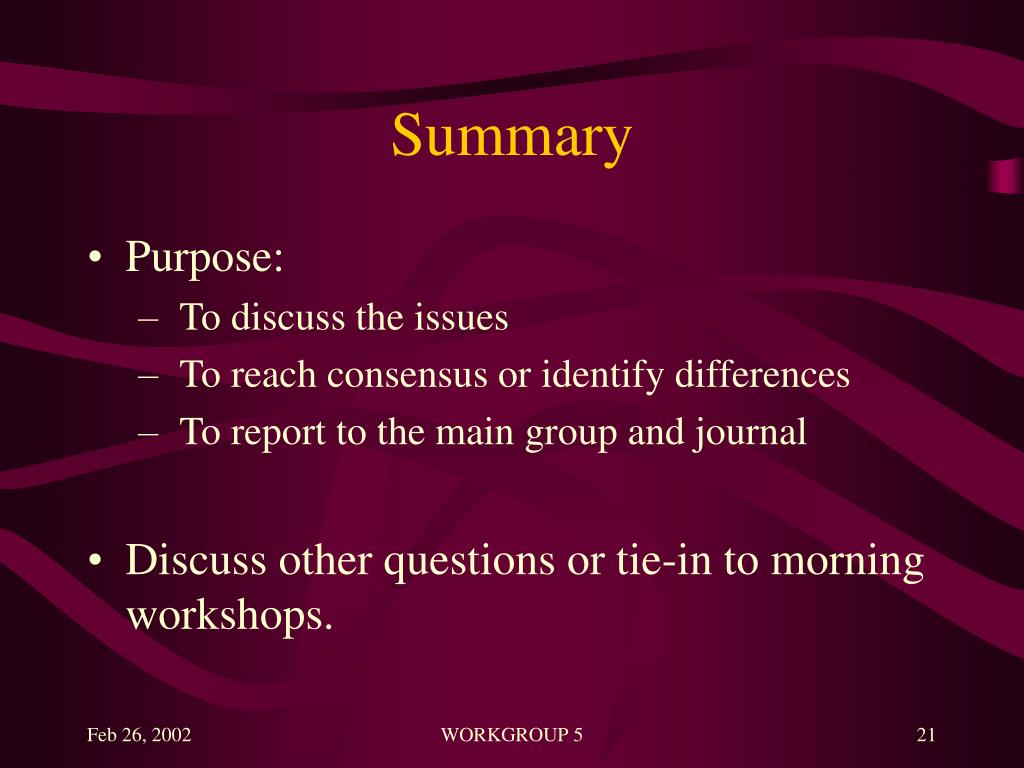 Summary

• Purpose:
– To discuss the issues
– To reach consensus or identify differences
– To report to the main group and journal

• Discuss other questions or tie-in to morning workshops.

Feb 26, 2002

WORKGROUP 5

21